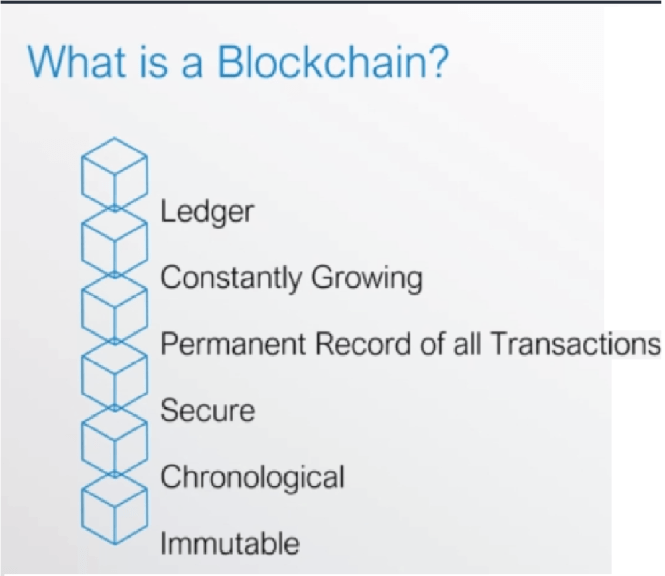 What is a Blockchain?

Ledger

Constantly Growing

Permanent Record of all Transactions

Secure

Chronological

Immutable